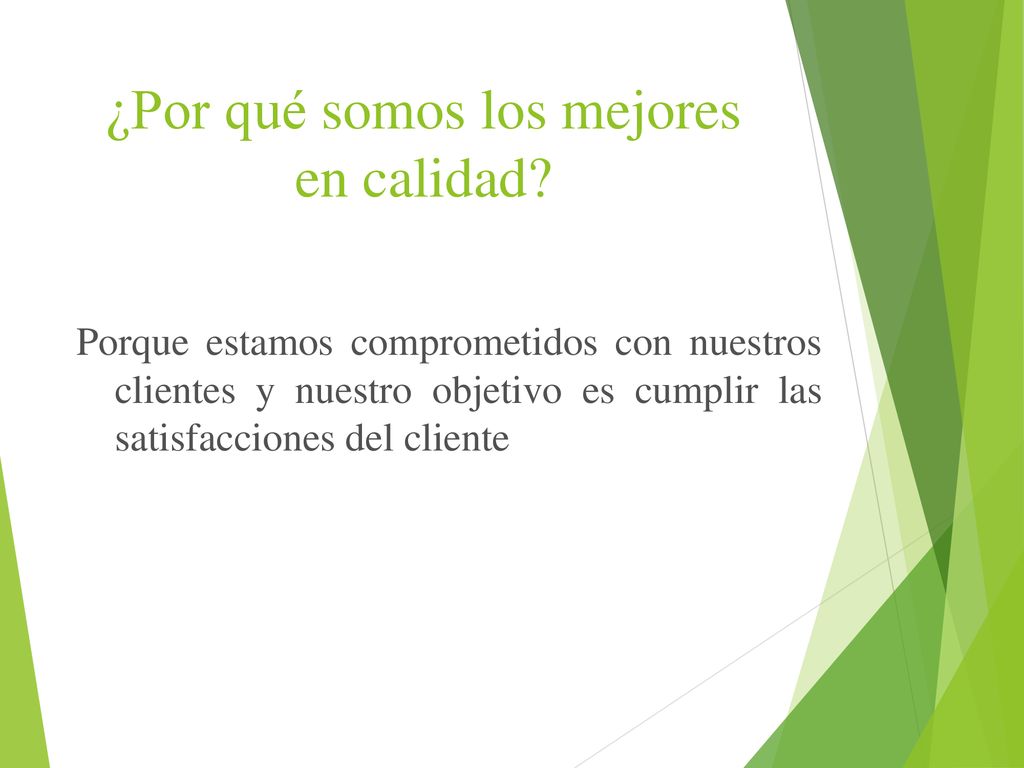 ¿Por qué somos los mejores en calidad?

Porque estamos comprometidos con nuestros clientes y nuestro objetivo es cumplir las satisfacciones del cliente